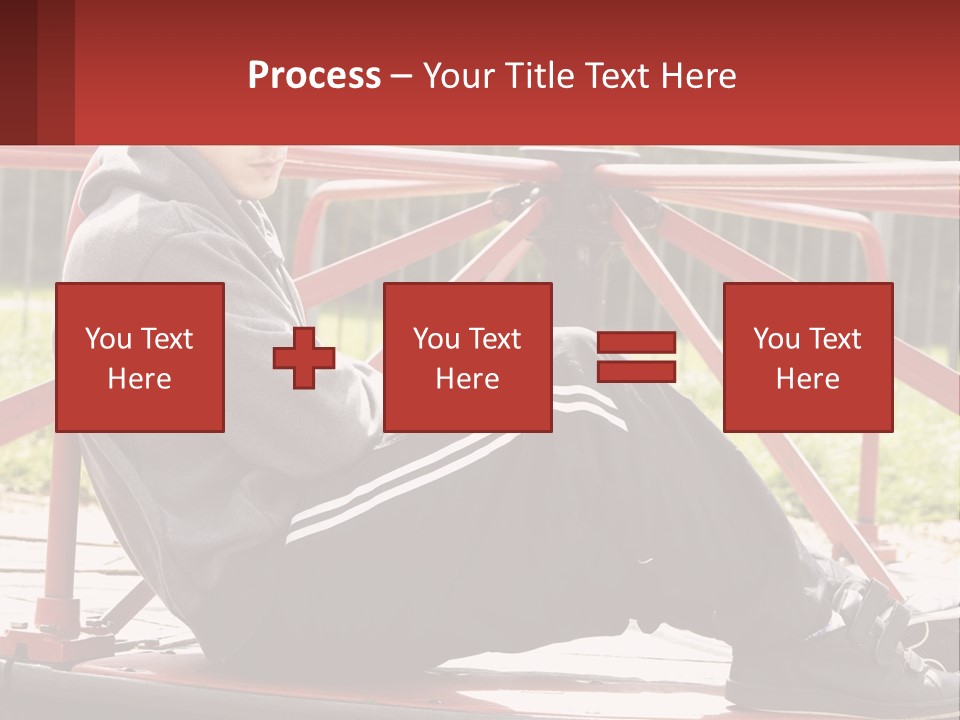 Process – Your Title Text Here

You Text Here

You Text Here

You Text Here